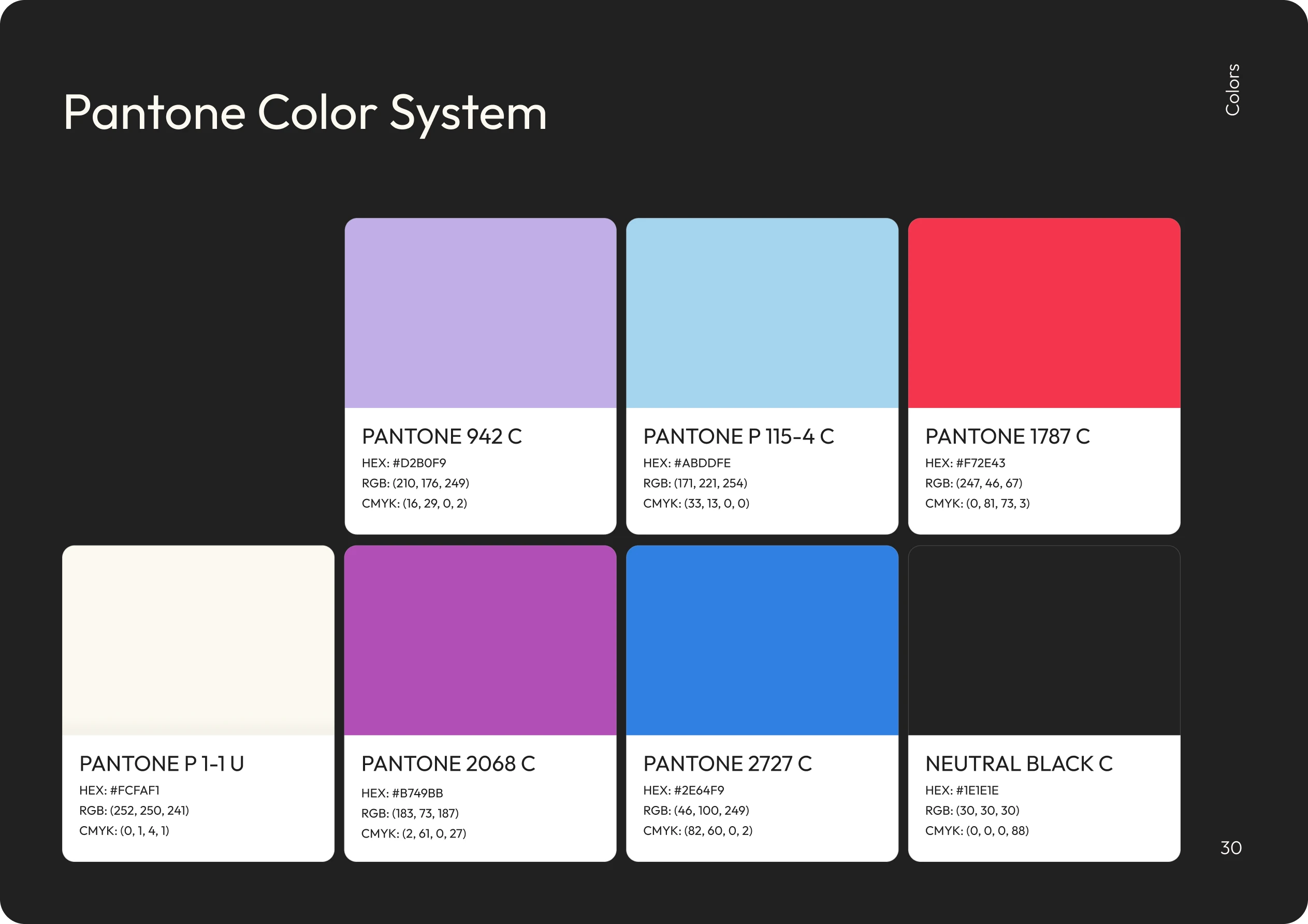 Pantone Color System

Colors

PANTONE 942 C
HEX: #D2B0F9
RGB: (210, 176, 249)
CMYK: (16, 29, 0, 2)

PANTONE P 115-4 C
HEX: #ABDDFE
RGB: (171, 221, 254)
CMYK: (33, 13, 0, 0)

PANTONE 1787 C
HEX: #F72E43
RGB: (247, 46, 67)
CMYK: (0, 81, 73, 3)

PANTONE P 1-1 U
HEX: #FCFAF1
RGB: (252, 250, 241)
CMYK: (0, 1, 4, 1)

PANTONE 2068 C
HEX: #B749BB
RGB: (183, 73, 187)
CMYK: (2, 61, 0, 27)

PANTONE 2727 C
HEX: #2E64F9
RGB: (46, 100, 249)
CMYK: (82, 60, 0, 2)

NEUTRAL BLACK C
HEX: #1E1E1E
RGB: (30, 30, 30)
CMYK: (0, 0, 0, 88)

30